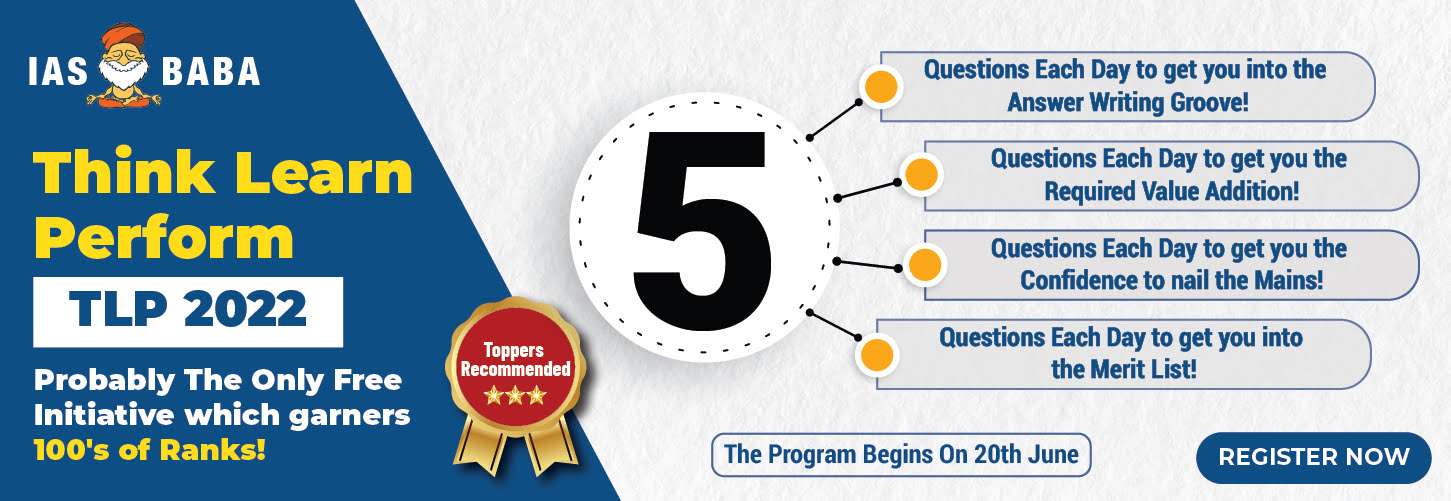 IAS BABA

Think Learn Perform

TLP 2022

Probably The Only Free Initiative which garners 100's of Ranks!

Toppers Recommended

5

Questions Each Day to get you into the Answer Writing Groove!

Questions Each Day to get you the Required Value Addition!

Questions Each Day to get you the Confidence to nail the Mains!

Questions Each Day to get you into the Merit List!

The Program Begins On 20th June

REGISTER NOW